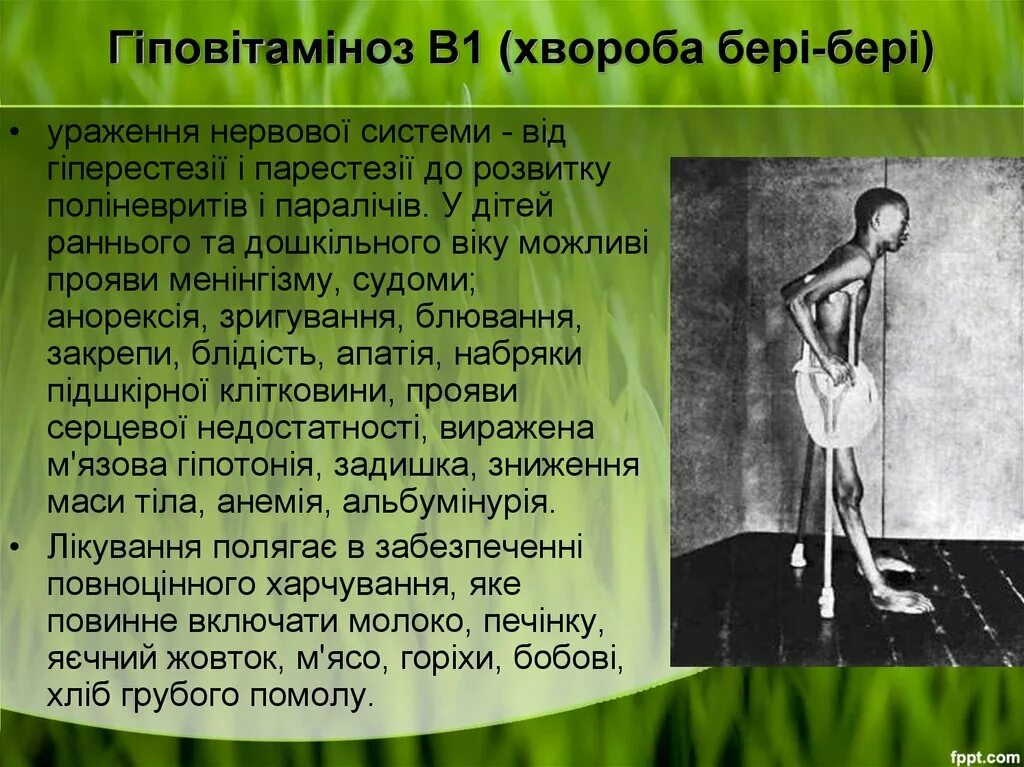 Гіповітаміноз В1 (хвороба бері-бері)

• ураження нервової системи - від гіперестезії і парестезії до розвитку поліневритів і паралічів. У дітей раннього та дошкільного віку можливі прояви менінгізму, судоми; анорексія, зригування, блювання, закрепи, блідість, апатія, набряки підшкірної клітковини, прояви серцевої недостатності, виражена м'язова гіпотонія, задишка, зниження маси тіла, анемія, альбумінурія.

• Лікування полягає в забезпеченні повноцінного харчування, яке повинне включати молоко, печінку, яєчний жовток, м'ясо, горіхи, бобові, хліб грубого помолу.

fppt.com